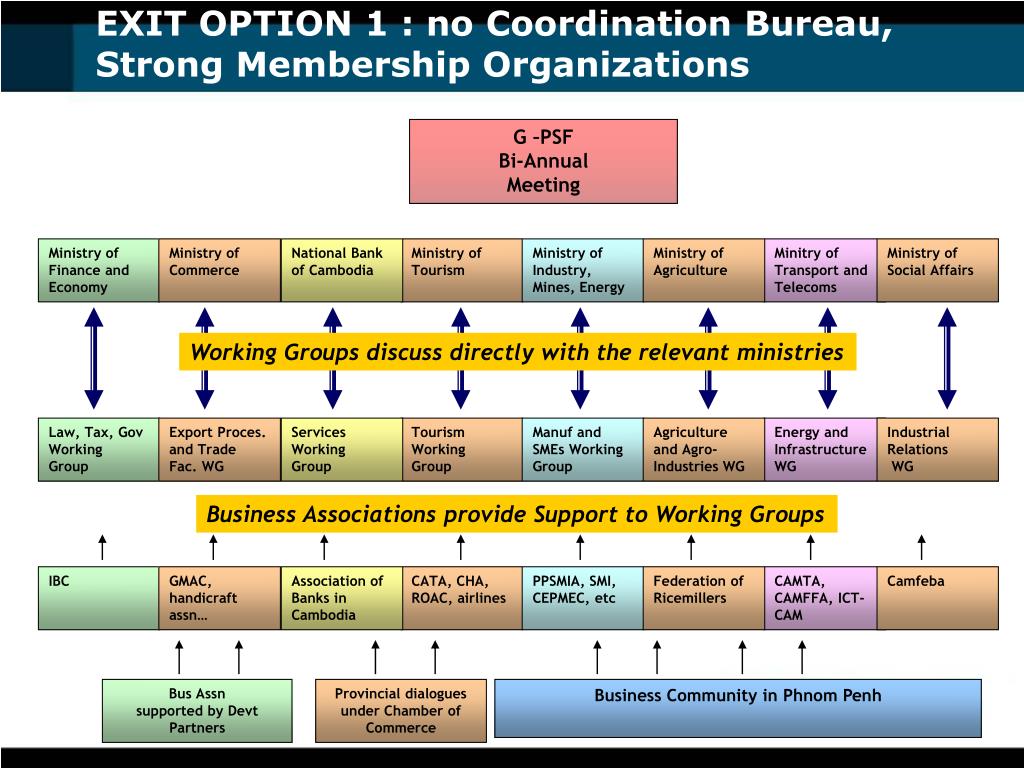 EXIT OPTION 1 : no Coordination Bureau, Strong Membership Organizations

G –PSF
Bi-Annual
Meeting

Ministry of Finance and Economy

Ministry of Commerce

National Bank of Cambodia

Ministry of Tourism

Ministry of Industry, Mines, Energy

Ministry of Agriculture

Minitry of Transport and Telecoms

Ministry of Social Affairs

Working Groups discuss directly with the relevant ministries

Law, Tax, Gov Working Group

Export Proces. and Trade Fac. WG

Services Working Group

Tourism Working Group

Manuf and SMEs Working Group

Agriculture and Agro-Industries WG

Energy and Infrastructure WG

Industrial Relations WG

Business Associations provide Support to Working Groups

IBC

GMAC, handicraft assn…

Association of Banks in Cambodia

CATA, CHA, ROAC, airlines

PPSMIA, SMI, CEPMEC, etc

Federation of Ricemillers

CAMTA, CAMFFA, ICT-CAM

Camfeba

Bus Assn supported by Devt Partners

Provincial dialogues under Chamber of Commerce

Business Community in Phnom Penh